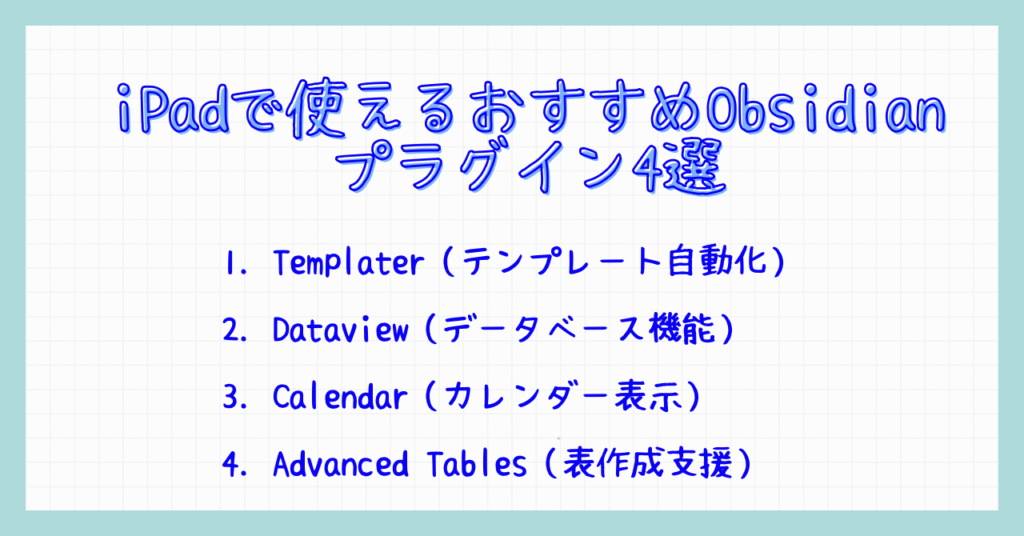 iPadで使えるおすすめObsidianプラグイン4選

1. Templater（テンプレート自動化）

2. Dataview（データベース機能）

3. Calendar（カレンダー表示）

4. Advanced Tables（表作成支援）